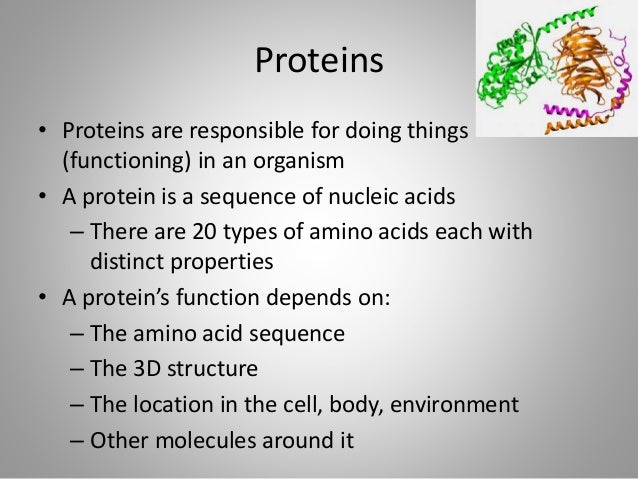 Proteins

• Proteins are responsible for doing things (functioning) in an organism
• A protein is a sequence of nucleic acids
  – There are 20 types of amino acids each with distinct properties
• A protein's function depends on:
  – The amino acid sequence
  – The 3D structure
  – The location in the cell, body, environment
  – Other molecules around it